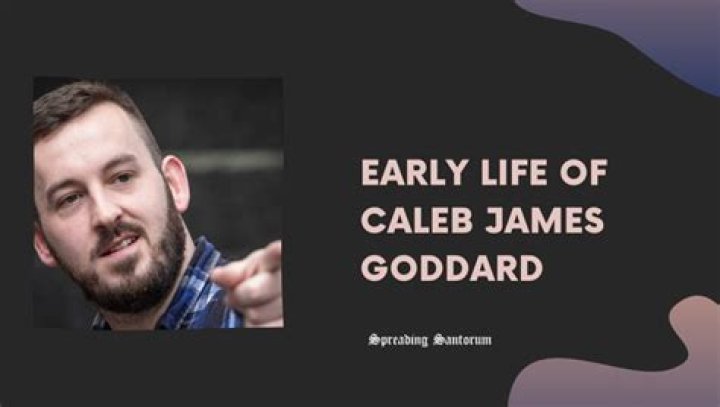 EARLY LIFE OF CALEB JAMES GODDARD

Spreading Santorum